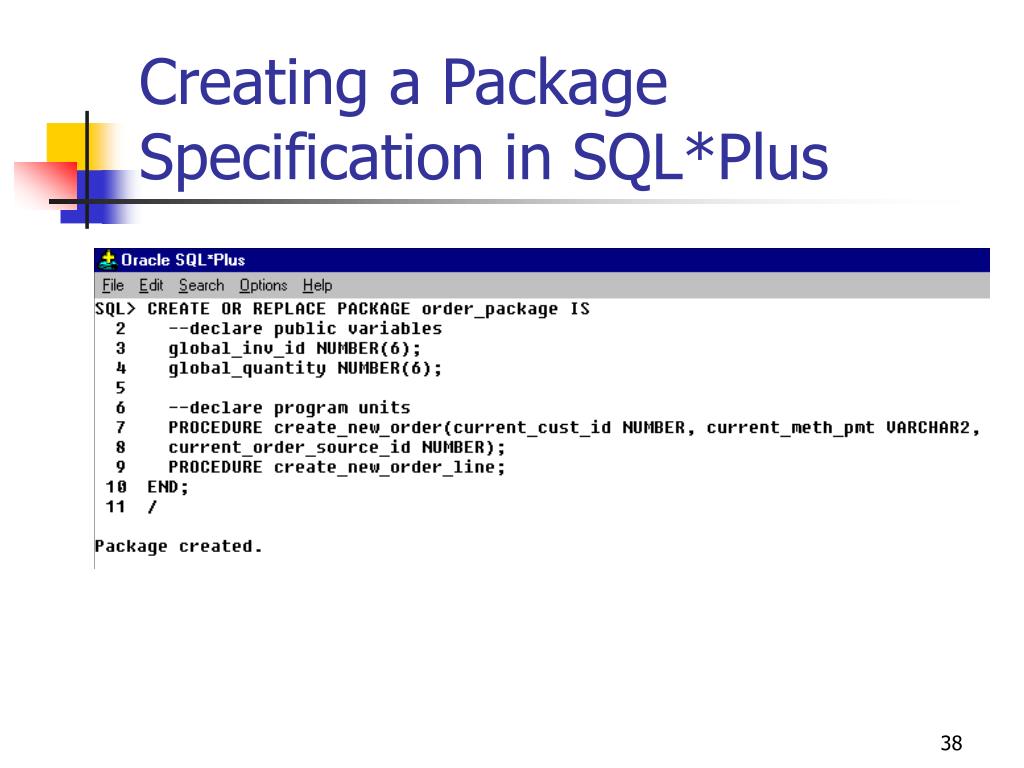 Creating a Package Specification in SQL*Plus

Oracle SQL*Plus

File Edit Search Options Help

SQL> CREATE OR REPLACE PACKAGE order_package IS
  2    --declare public variables
  3    global_inv_id NUMBER(6);
  4    global_quantity NUMBER(6);
  5
  6    --declare program units
  7    PROCEDURE create_new_order(current_cust_id NUMBER, current_meth_pmt VARCHAR2,
  8    current_order_source_id NUMBER);
  9    PROCEDURE create_new_order_line;
 10  END;
 11  /

Package created.

38